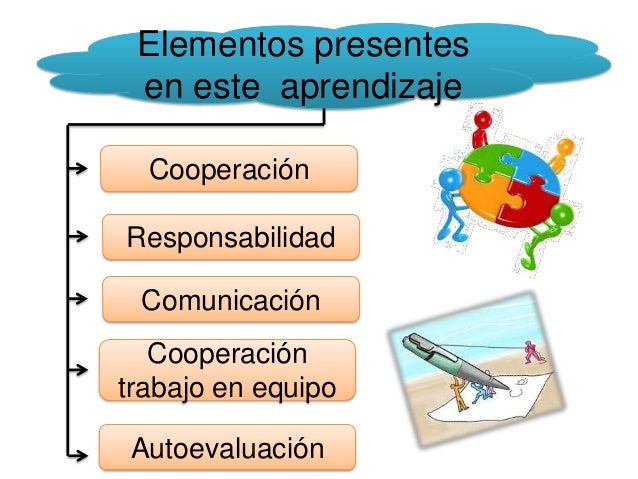 Elementos presentes en este  aprendizaje

Cooperación

Responsabilidad

Comunicación

Cooperación trabajo en equipo

Autoevaluación